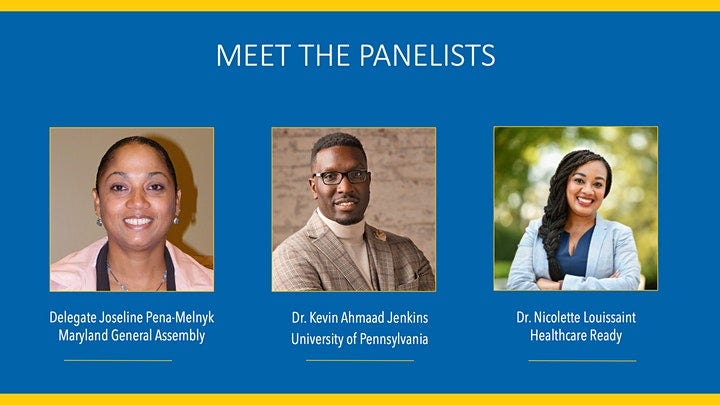 MEET THE PANELISTS

Delegate Joseline Pena-Melnyk
Maryland General Assembly

Dr. Kevin Ahmaad Jenkins
University of Pennsylvania

Dr. Nicolette Louissaint
Healthcare Ready